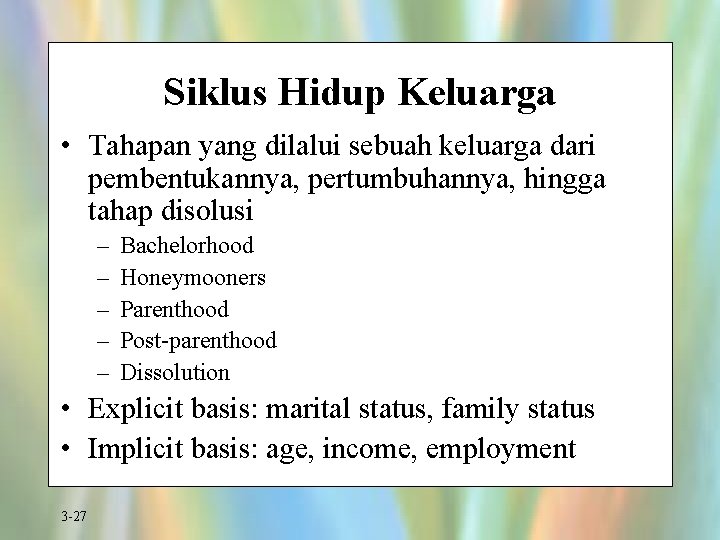 Siklus Hidup Keluarga

• Tahapan yang dilalui sebuah keluarga dari pembentukannya, pertumbuhannya, hingga tahap disolusi
– Bachelorhood
– Honeymooners
– Parenthood
– Post-parenthood
– Dissolution
• Explicit basis: marital status, family status
• Implicit basis: age, income, employment

3-27